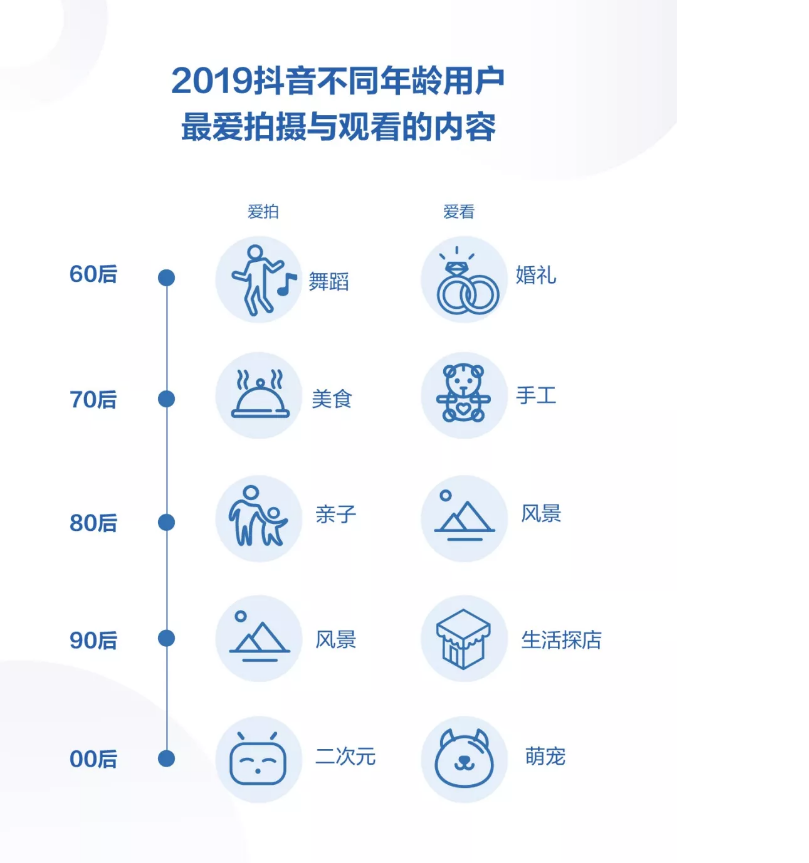 2019抖音不同年龄用户
最爱拍摄与观看的内容

| | 爱拍 | 爱看 |
|---|---|---|
| 60后 | 舞蹈 | 婚礼 |
| 70后 | 美食 | 手工 |
| 80后 | 亲子 | 风景 |
| 90后 | 风景 | 生活探店 |
| 00后 | 二次元 | 萌宠 |